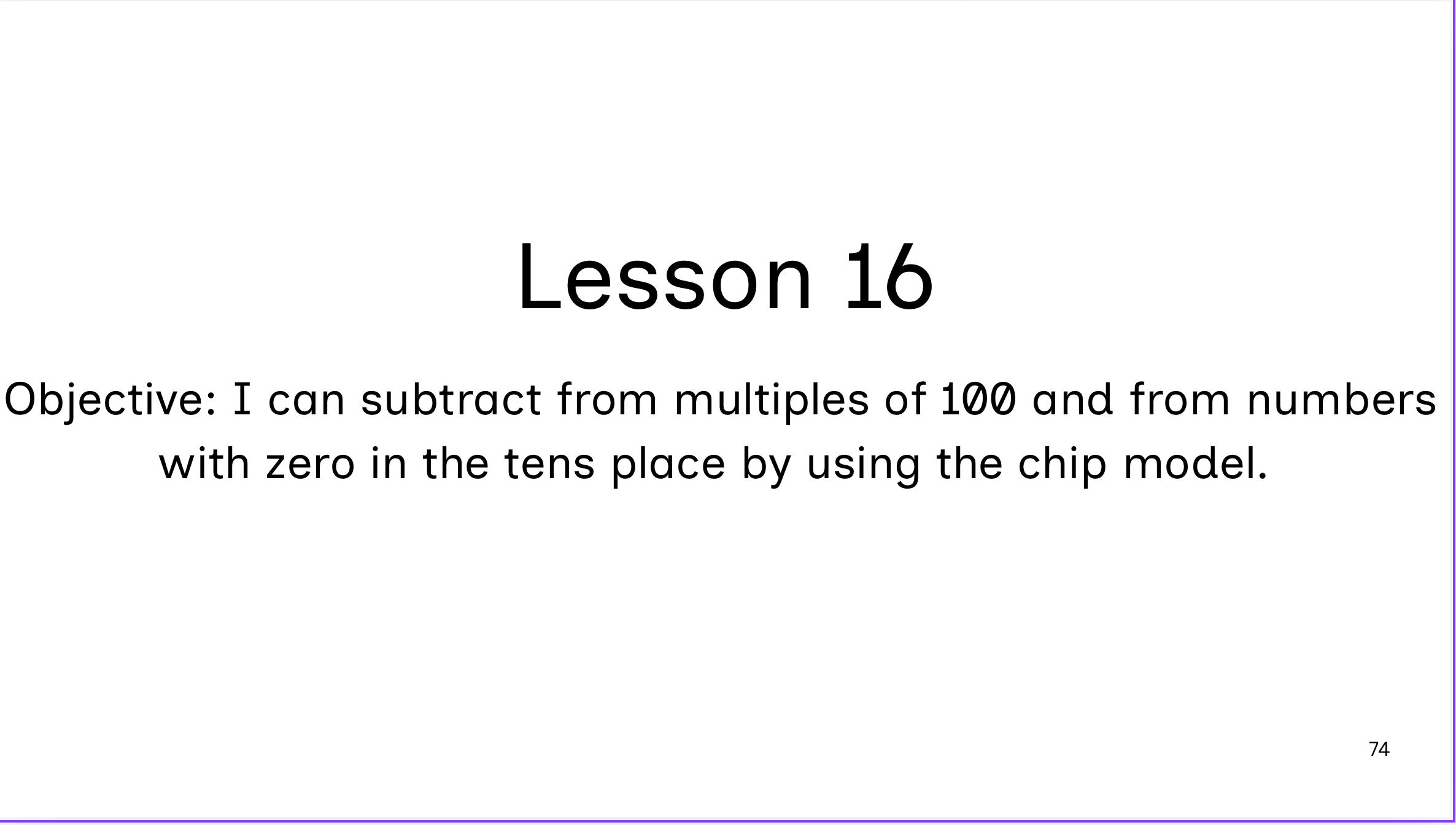 Lesson 16

Objective: I can subtract from multiples of 100 and from numbers with zero in the tens place by using the chip model.

74